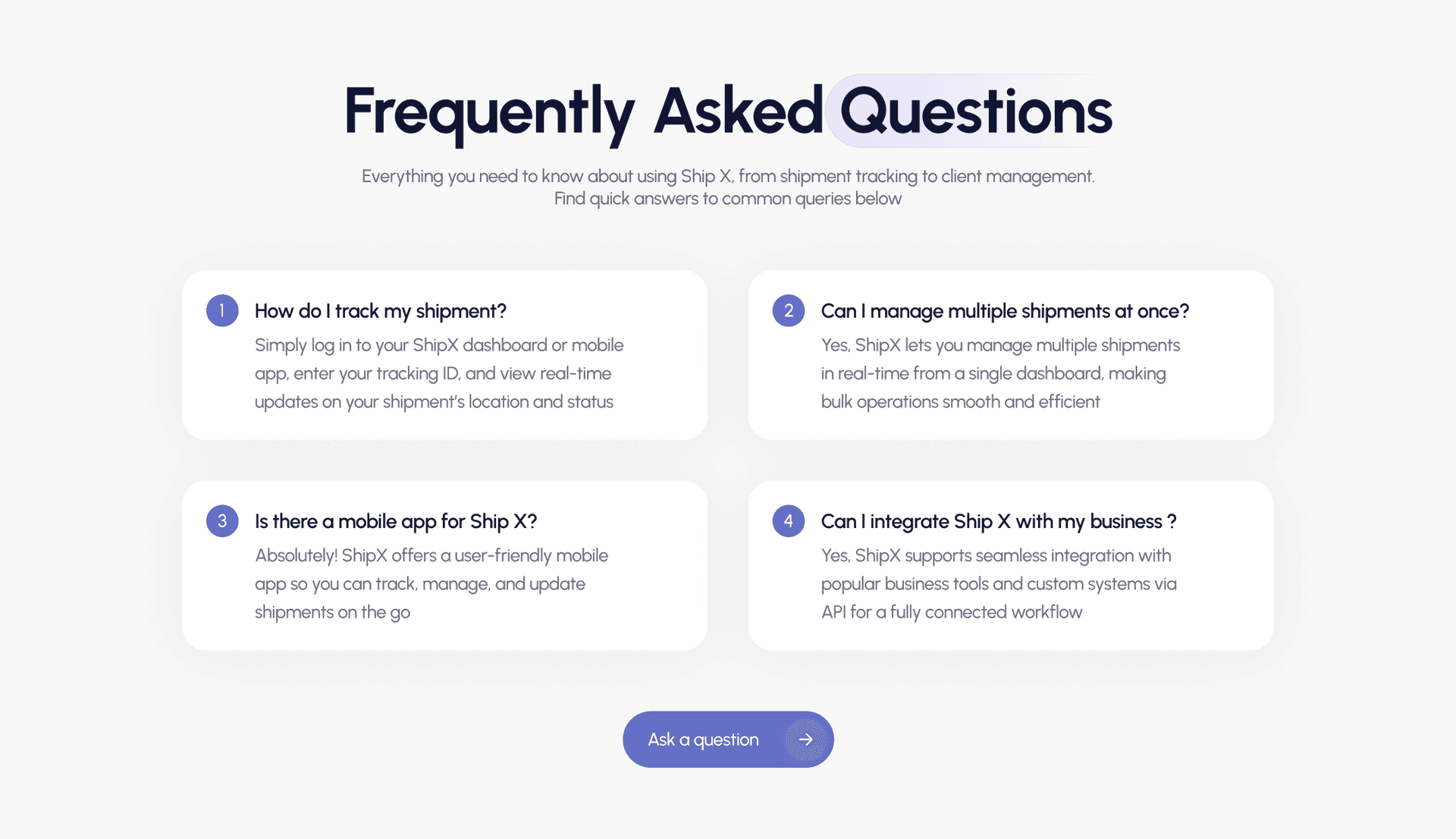 Frequently Asked Questions

Everything you need to know about using Ship X, from shipment tracking to client management. Find quick answers to common queries below

1

How do I track my shipment?

Simply log in to your ShipX dashboard or mobile app, enter your tracking ID, and view real-time updates on your shipment's location and status

2

Can I manage multiple shipments at once?

Yes, ShipX lets you manage multiple shipments in real-time from a single dashboard, making bulk operations smooth and efficient

3

Is there a mobile app for Ship X?

Absolutely! ShipX offers a user-friendly mobile app so you can track, manage, and update shipments on the go

4

Can I integrate Ship X with my business ?

Yes, ShipX supports seamless integration with popular business tools and custom systems via API for a fully connected workflow

Ask a question